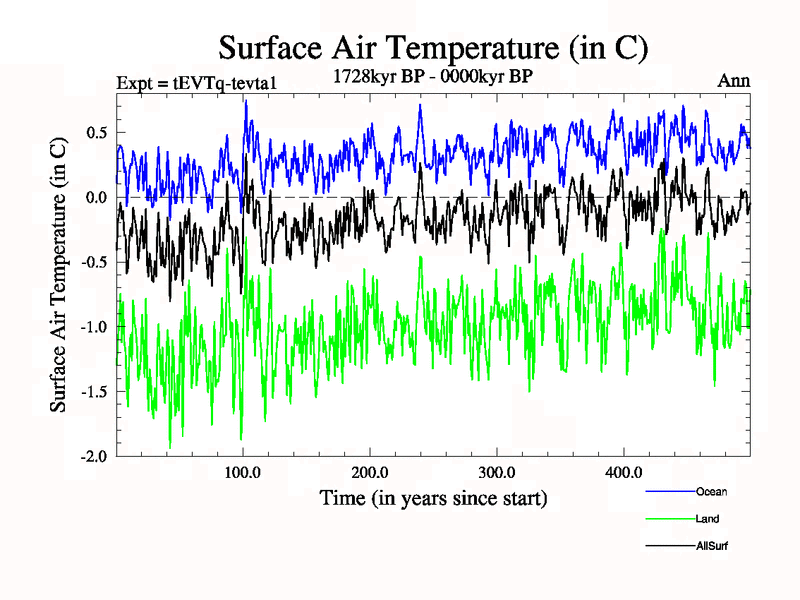 Surface Air Temperature (in C)

Expt = tEVTq-tevta1

1728kyr BP - 0000kyr BP

Ann

Surface Air Temperature (in C)

0.5

0.0

-0.5

-1.0

-1.5

-2.0

100.0

200.0

300.0

400.0

Time (in years since start)

Ocean

Land

AllSurf